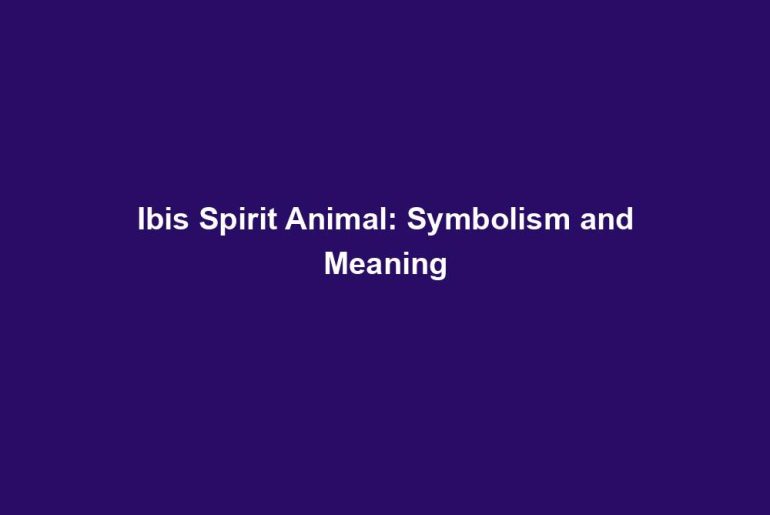 Ibis Spirit Animal: Symbolism and Meaning